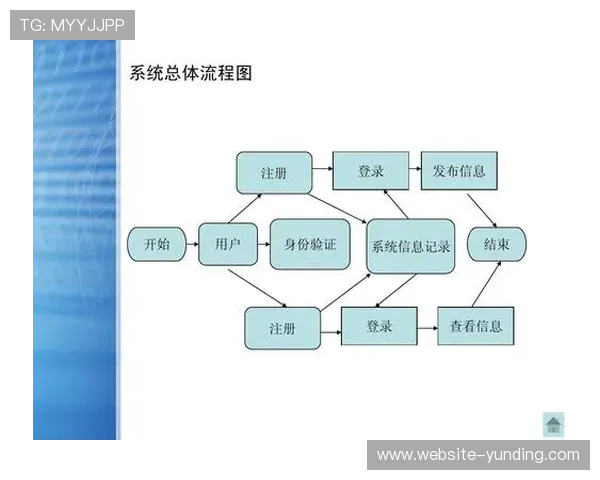 TG: MYYJJPP

系统总体流程图

注册

登录

发布信息

开始

用户

身份验证

系统信息记录

结束

注册

登录

查看信息

www.website-yunding.com